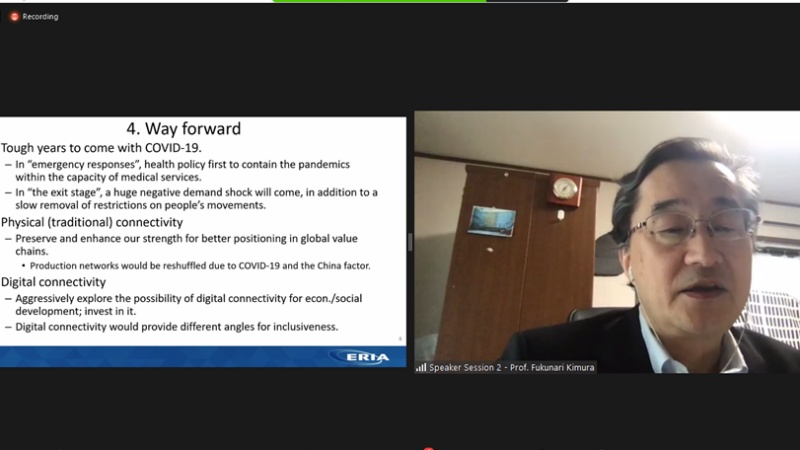 Recording

4. Way forward

Tough years to come with COVID-19.

– In "emergency responses", health policy first to contain the pandemics within the capacity of medical services.

– In "the exit stage", a huge negative demand shock will come, in addition to a slow removal of restrictions on people's movements.

Physical (traditional) connectivity

– Preserve and enhance our strength for better positioning in global value chains.

• Production networks would be reshuffled due to COVID-19 and the China factor.

Digital connectivity

– Aggressively explore the possibility of digital connectivity for econ./social development; invest in it.

– Digital connectivity would provide different angles for inclusiveness.

ERIA

Speaker Session 2 - Prof. Fukunari Kimura